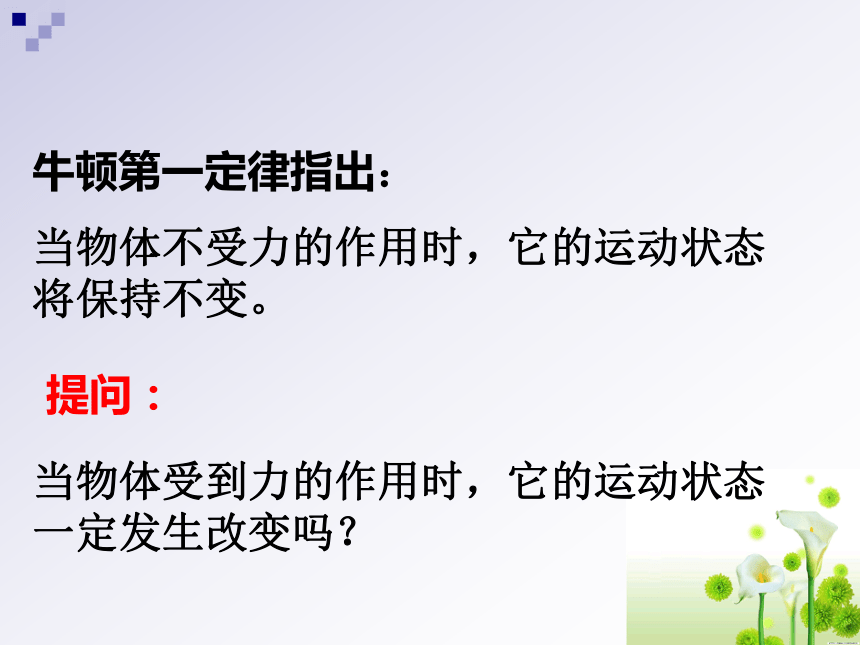 牛顿第一定律指出：

当物体不受力的作用时，它的运动状态将保持不变。

提问：

当物体受到力的作用时，它的运动状态一定发生改变吗？